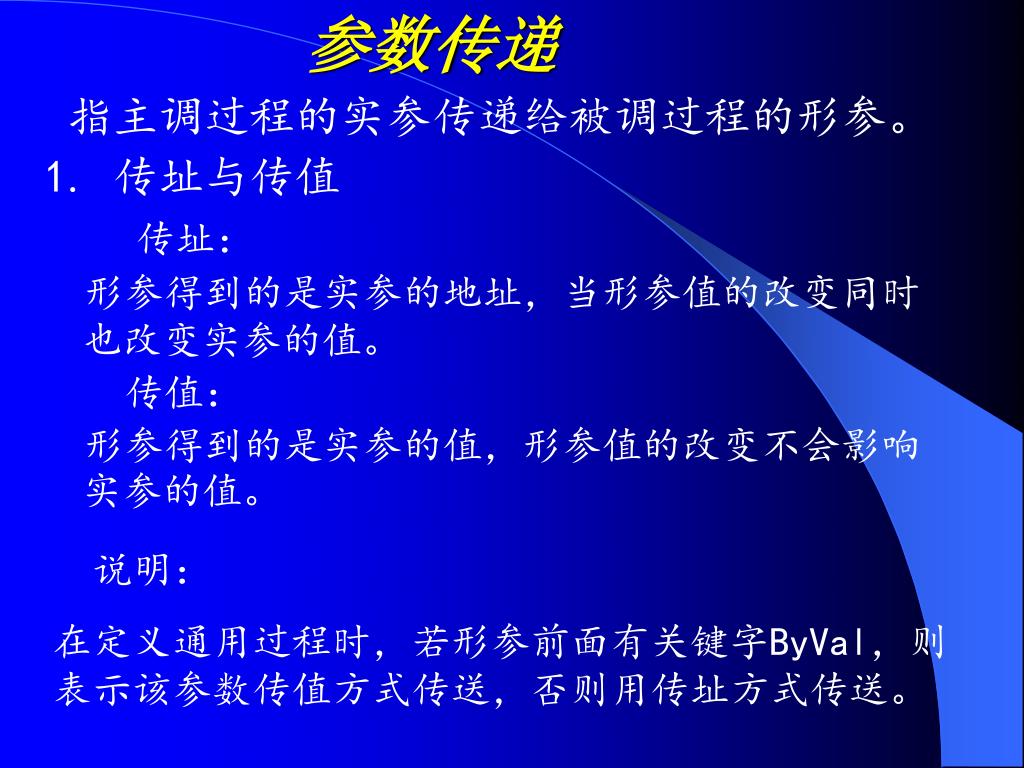 参数传递

指主调过程的实参传递给被调过程的形参。

1. 传址与传值

传址：

形参得到的是实参的地址，当形参值的改变同时也改变实参的值。

传值：

形参得到的是实参的值，形参值的改变不会影响实参的值。

说明：

在定义通用过程时，若形参前面有关键字ByVal，则表示该参数传值方式传送，否则用传址方式传送。